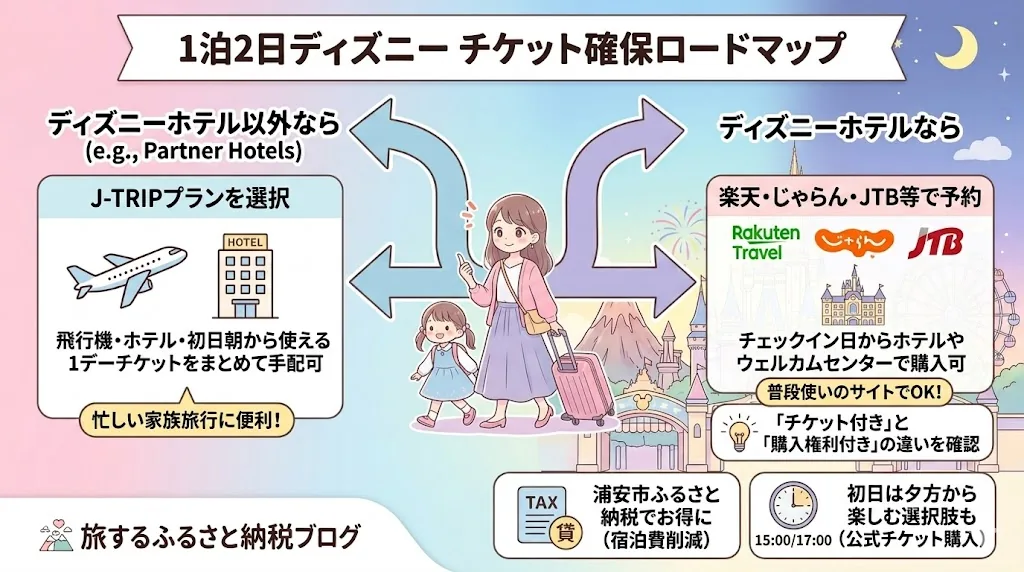 1泊2日ディズニー チケット確保ロードマップ

ディズニーホテル以外なら
(e.g., Partner Hotels)

J-TRIPプランを選択

HOTEL

飛行機・ホテル・初日朝から使える1デーチケットをまとめて手配可

忙しい家族旅行に便利！

ディズニーホテルなら

楽天・じゃらん・JTB等で予約

Rakuten Travel

じゃらん

JTB

チェックイン日からホテルやウェルカムセンターで購入可

普段使いのサイトでOK！

「チケット付き」と「購入権利付き」の違いを確認

TAX
貸

浦安市ふるさと納税でお得に（宿泊費削減）

15:00/17:00

初日は夕方から楽しむ選択肢も（公式チケット購入）

旅するふるさと納税ブログ